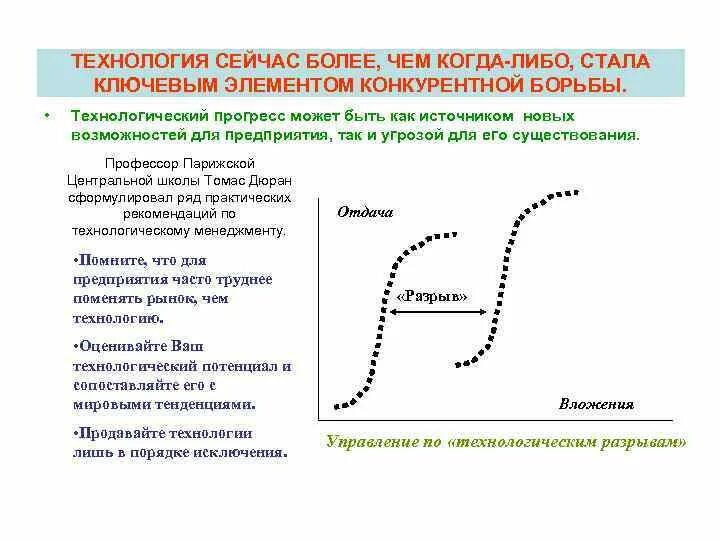 ТЕХНОЛОГИЯ СЕЙЧАС БОЛЕЕ, ЧЕМ КОГДА-ЛИБО, СТАЛА КЛЮЧЕВЫМ ЭЛЕМЕНТОМ КОНКУРЕНТНОЙ БОРЬБЫ.

• Технологический прогресс может быть как источником новых возможностей для предприятия, так и угрозой для его существования.

Профессор Парижской Центральной школы Томас Дюран сформулировал ряд практических рекомендаций по технологическому менеджменту.

•Помните, что для предприятия часто труднее поменять рынок, чем технологию.

•Оценивайте Ваш технологический потенциал и сопоставляйте его с мировыми тенденциями.

•Продавайте технологии лишь в порядке исключения.

Отдача

«Разрыв»

Вложения

Управление по «технологическим разрывам»